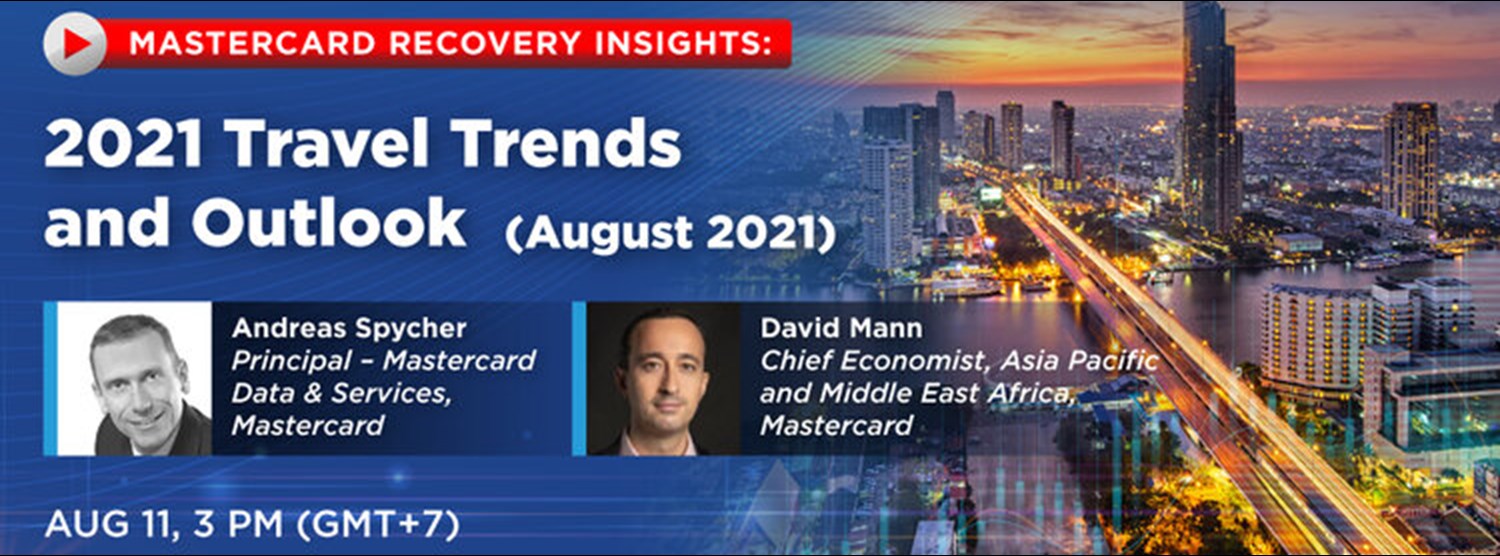 MASTERCARD RECOVERY INSIGHTS:

2021 Travel Trends and Outlook (August 2021)

Andreas Spycher
Principal – Mastercard Data & Services, Mastercard

David Mann
Chief Economist, Asia Pacific and Middle East Africa, Mastercard

AUG 11, 3 PM (GMT+7)